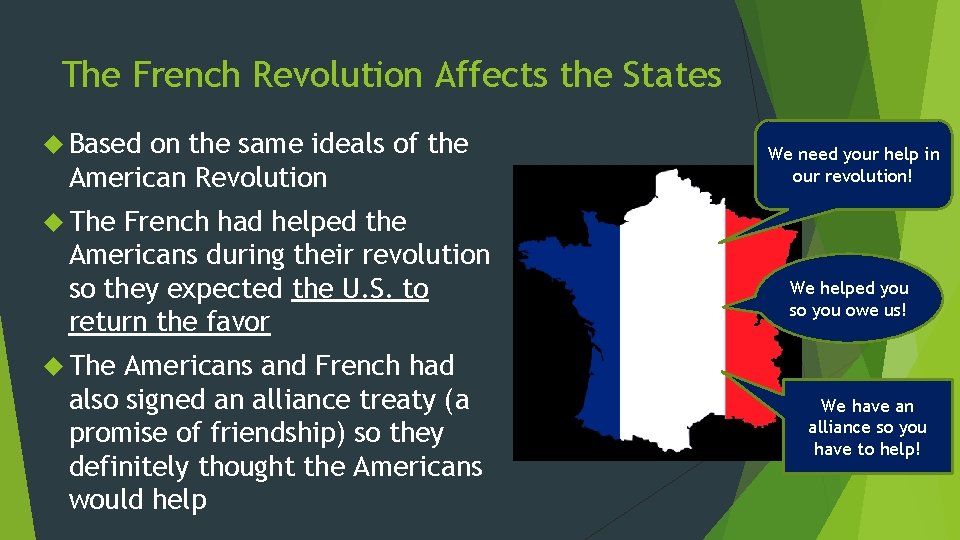 The French Revolution Affects the States

Based on the same ideals of the American Revolution

The French had helped the Americans during their revolution so they expected the U.S. to return the favor

The Americans and French had also signed an alliance treaty (a promise of friendship) so they definitely thought the Americans would help

We need your help in our revolution!

We helped you so you owe us!

We have an alliance so you have to help!